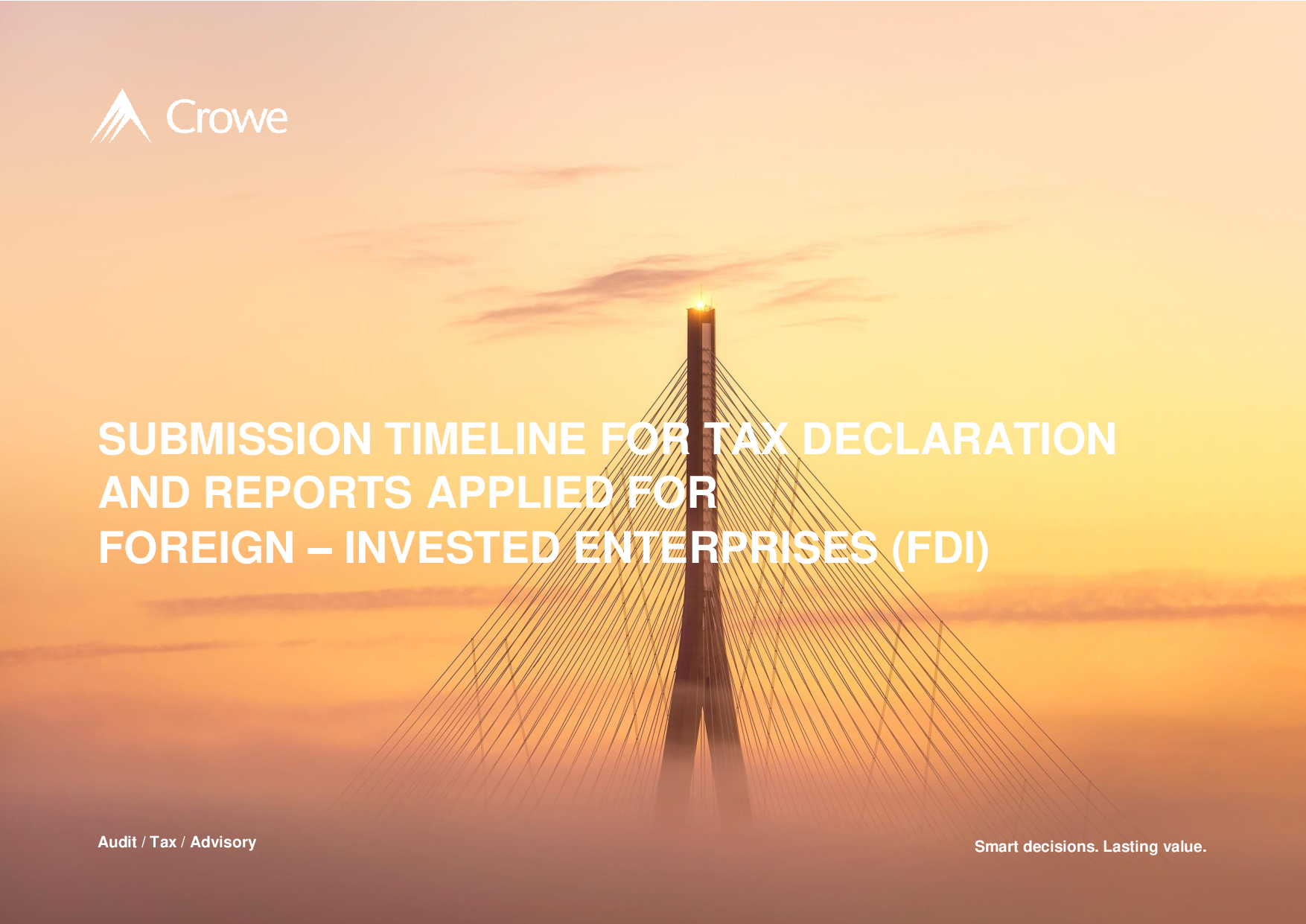 Crowe

SUBMISSION TIMELINE FOR TAX DECLARATION AND REPORTS APPLIED FOR FOREIGN – INVESTED ENTERPRISES (FDI)

Audit / Tax / Advisory

Smart decisions. Lasting value.